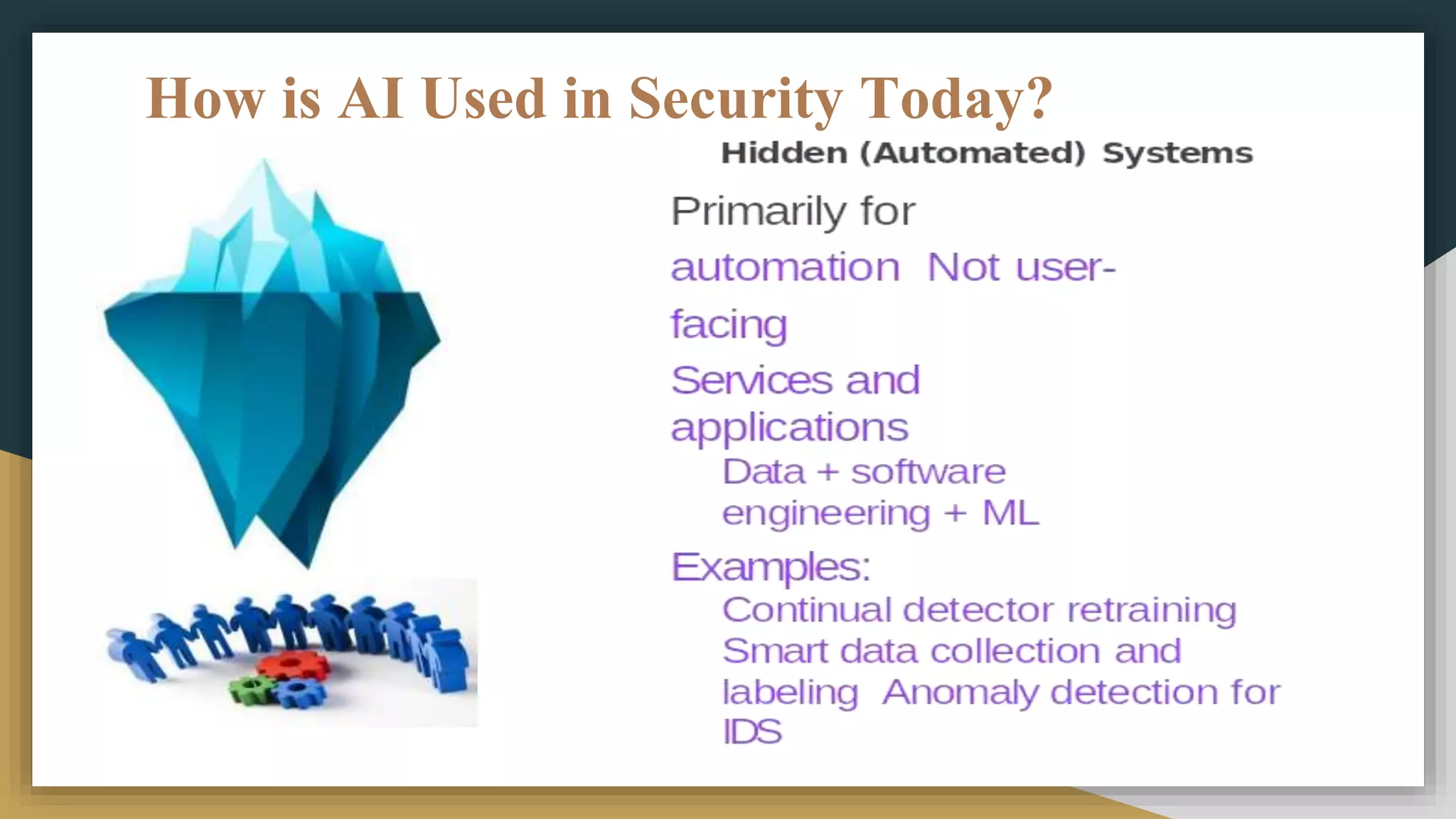 How is AI Used in Security Today?

Hidden (Automated) Systems

Primarily for automation Not user-facing

Services and applications

Data + software engineering + ML

Examples:

Continual detector retraining Smart data collection and labeling Anomaly detection for IDS